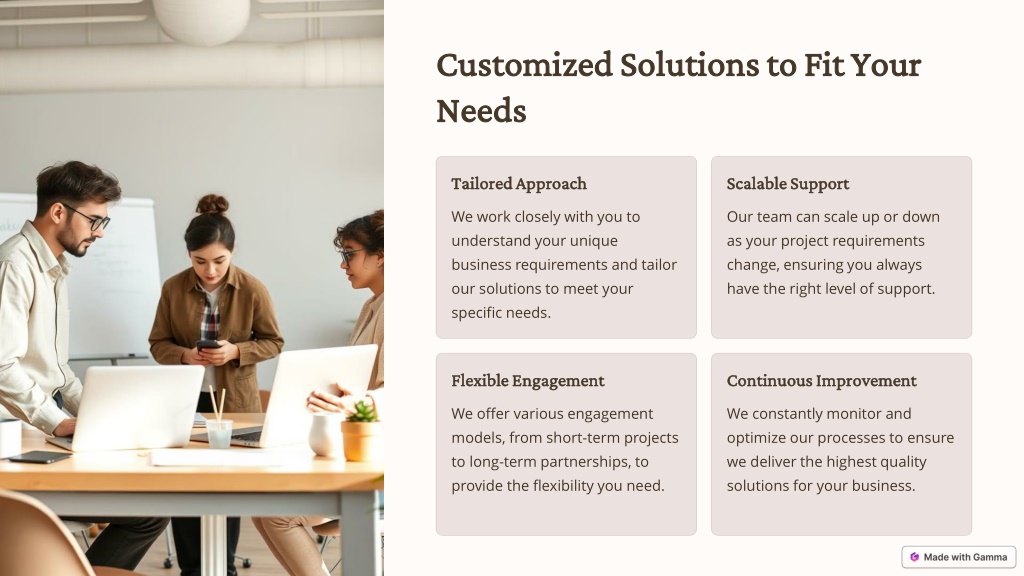 Customized Solutions to Fit Your Needs

Tailored Approach

We work closely with you to understand your unique business requirements and tailor our solutions to meet your specific needs.

Scalable Support

Our team can scale up or down as your project requirements change, ensuring you always have the right level of support.

Flexible Engagement

We offer various engagement models, from short-term projects to long-term partnerships, to provide the flexibility you need.

Continuous Improvement

We constantly monitor and optimize our processes to ensure we deliver the highest quality solutions for your business.

Made with Gamma